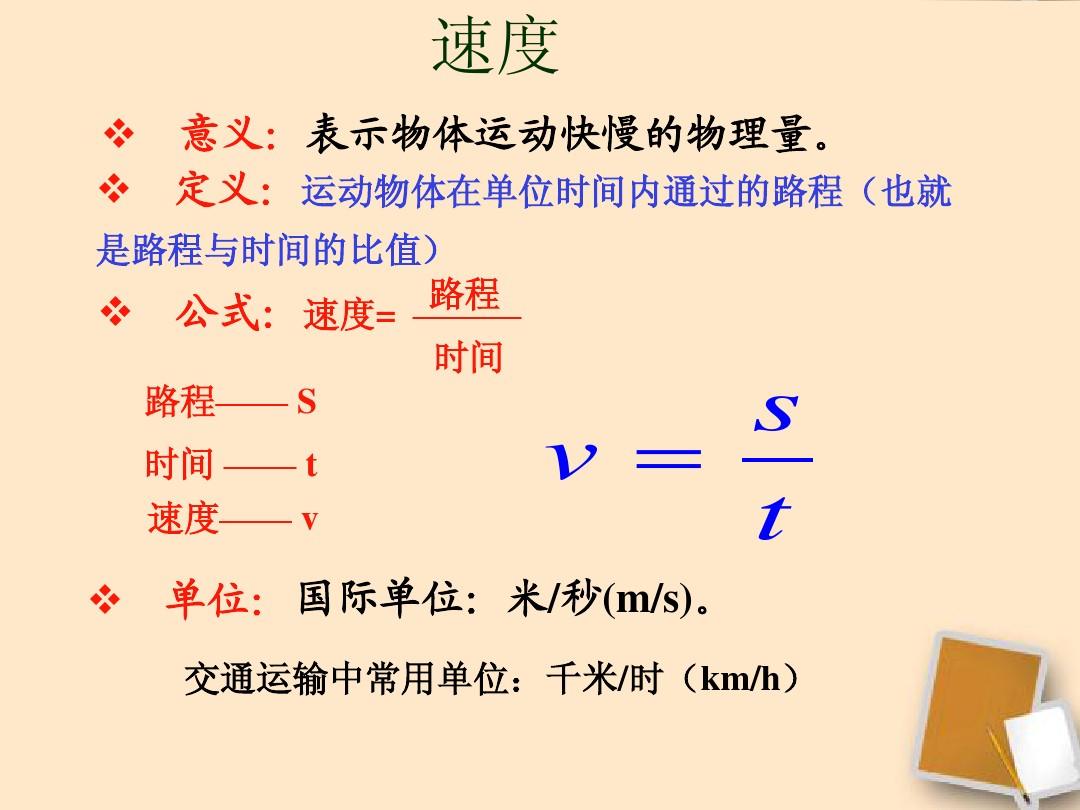 速度

❖ 意义：表示物体运动快慢的物理量。

❖ 定义：运动物体在单位时间内通过的路程（也就是路程与时间的比值）

❖ 公式：速度= $\frac{路程}{时间}$

路程—— S
时间 —— t
速度—— v

$v = \frac{s}{t}$

❖ 单位：国际单位：米/秒(m/s)。

交通运输中常用单位：千米/时（km/h）